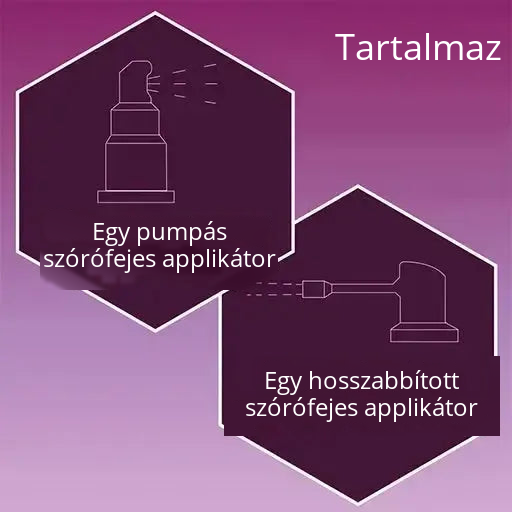 Tartalmaz

Egy pumpás szórófejes applikátor

Egy hosszabbított szórófejes applikátor